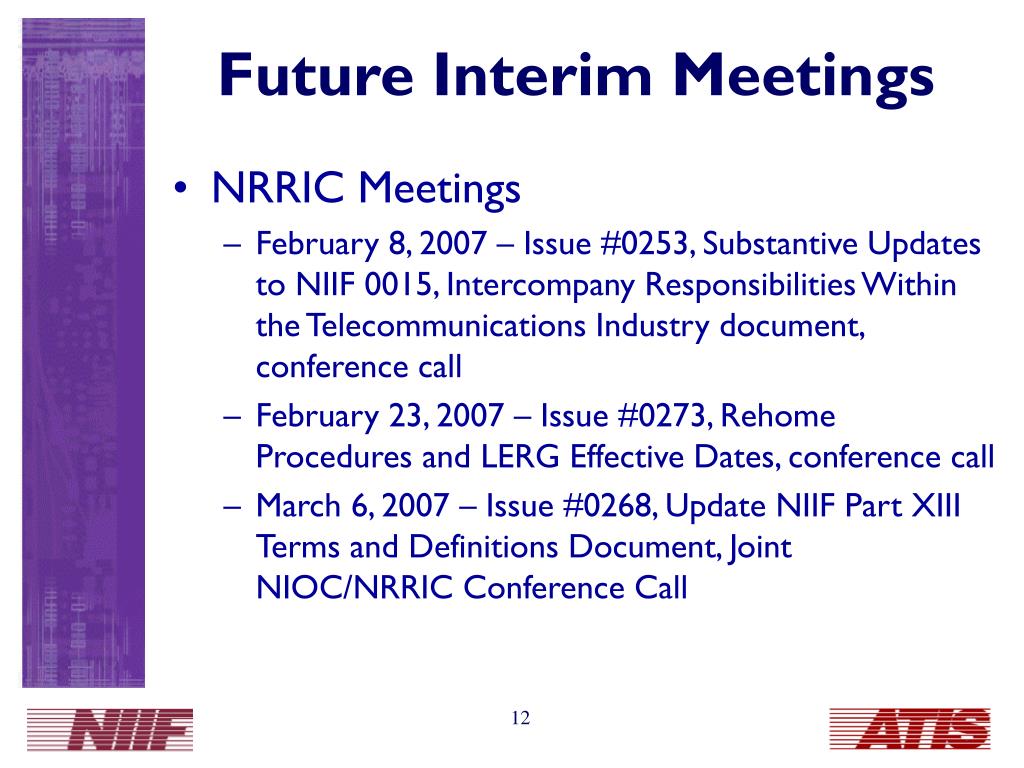 Future Interim Meetings

• NRRIC Meetings

– February 8, 2007 – Issue #0253, Substantive Updates to NIIF 0015, Intercompany Responsibilities Within the Telecommunications Industry document, conference call

– February 23, 2007 – Issue #0273, Rehome Procedures and LERG Effective Dates, conference call

– March 6, 2007 – Issue #0268, Update NIIF Part XIII Terms and Definitions Document, Joint NIOC/NRRIC Conference Call

NIIF

12

ATIS